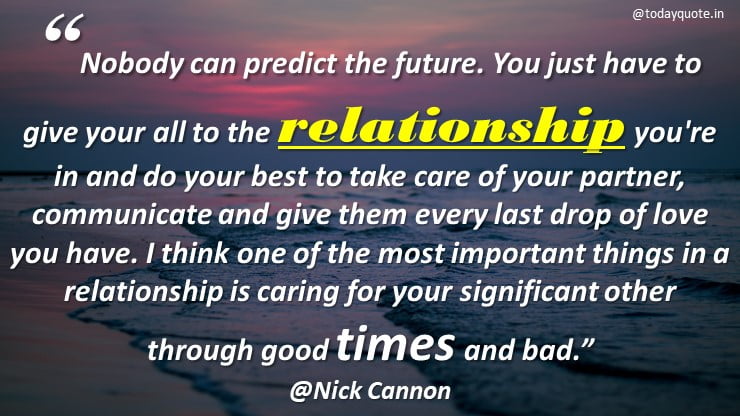 @todayquote.in

“ Nobody can predict the future. You just have to give your all to the relationship you're in and do your best to take care of your partner, communicate and give them every last drop of love you have. I think one of the most important things in a relationship is caring for your significant other through good times and bad.”

@Nick Cannon